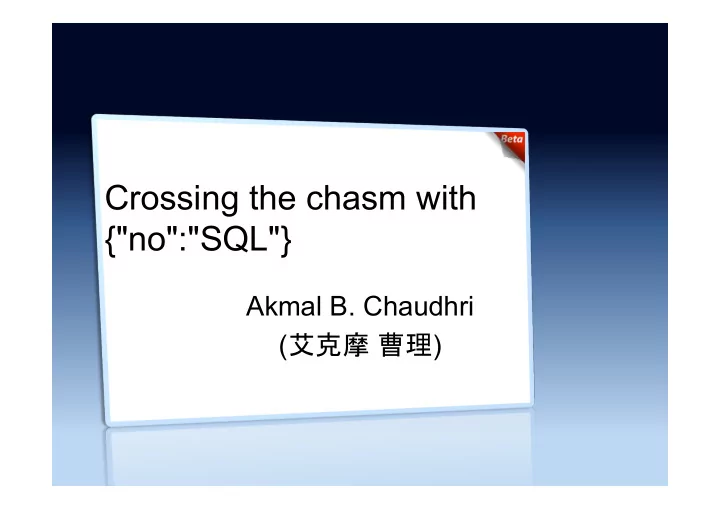 Beta

Crossing the chasm with {"no":"SQL"}

Akmal B. Chaudhri
(艾克摩 曹理)